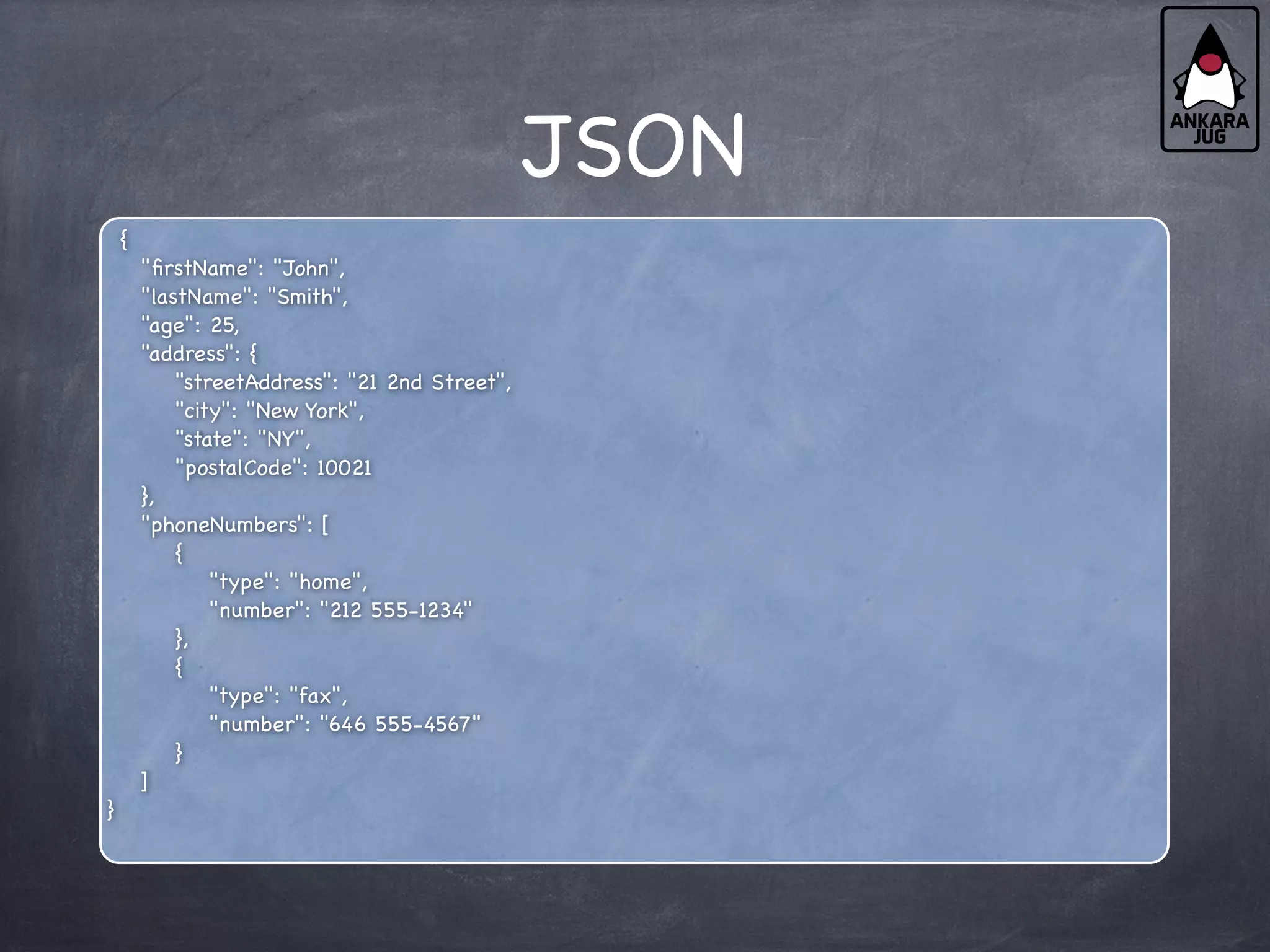 ANKARA JUG

JSON

{
"firstName": "John",
"lastName": "Smith",
"age": 25,
"address": {
"streetAddress": "21 2nd Street",
"city": "New York",
"state": "NY",
"postalCode": 10021
},
"phoneNumbers": [
{
"type": "home",
"number": "212 555-1234"
},
{
"type": "fax",
"number": "646 555-4567"
}
]
}